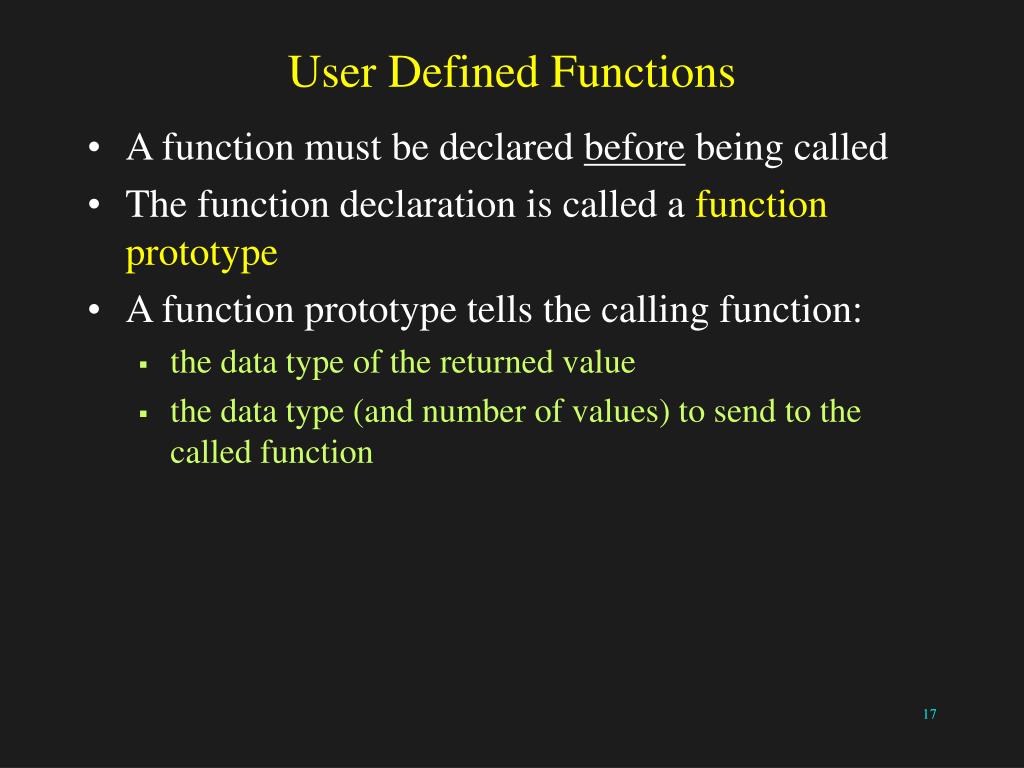 User Defined Functions

• A function must be declared before being called

• The function declaration is called a function prototype

• A function prototype tells the calling function:

▪ the data type of the returned value

▪ the data type (and number of values) to send to the called function

17